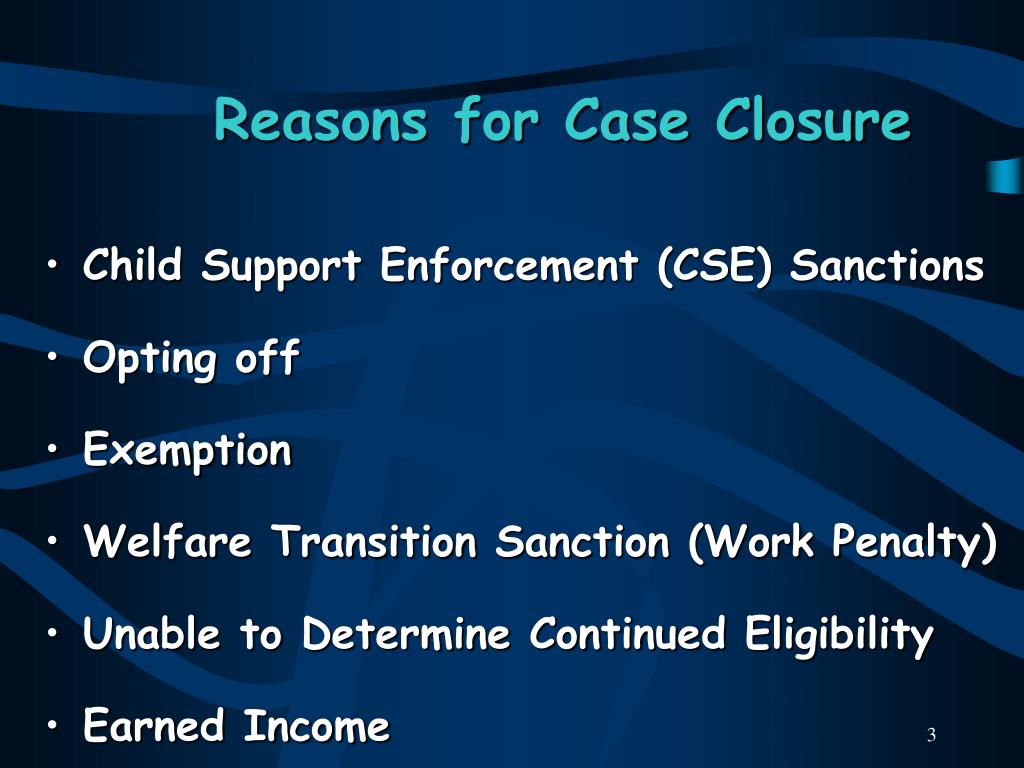 Reasons for Case Closure

• Child Support Enforcement (CSE) Sanctions

• Opting off

• Exemption

• Welfare Transition Sanction (Work Penalty)

• Unable to Determine Continued Eligibility

• Earned Income

3